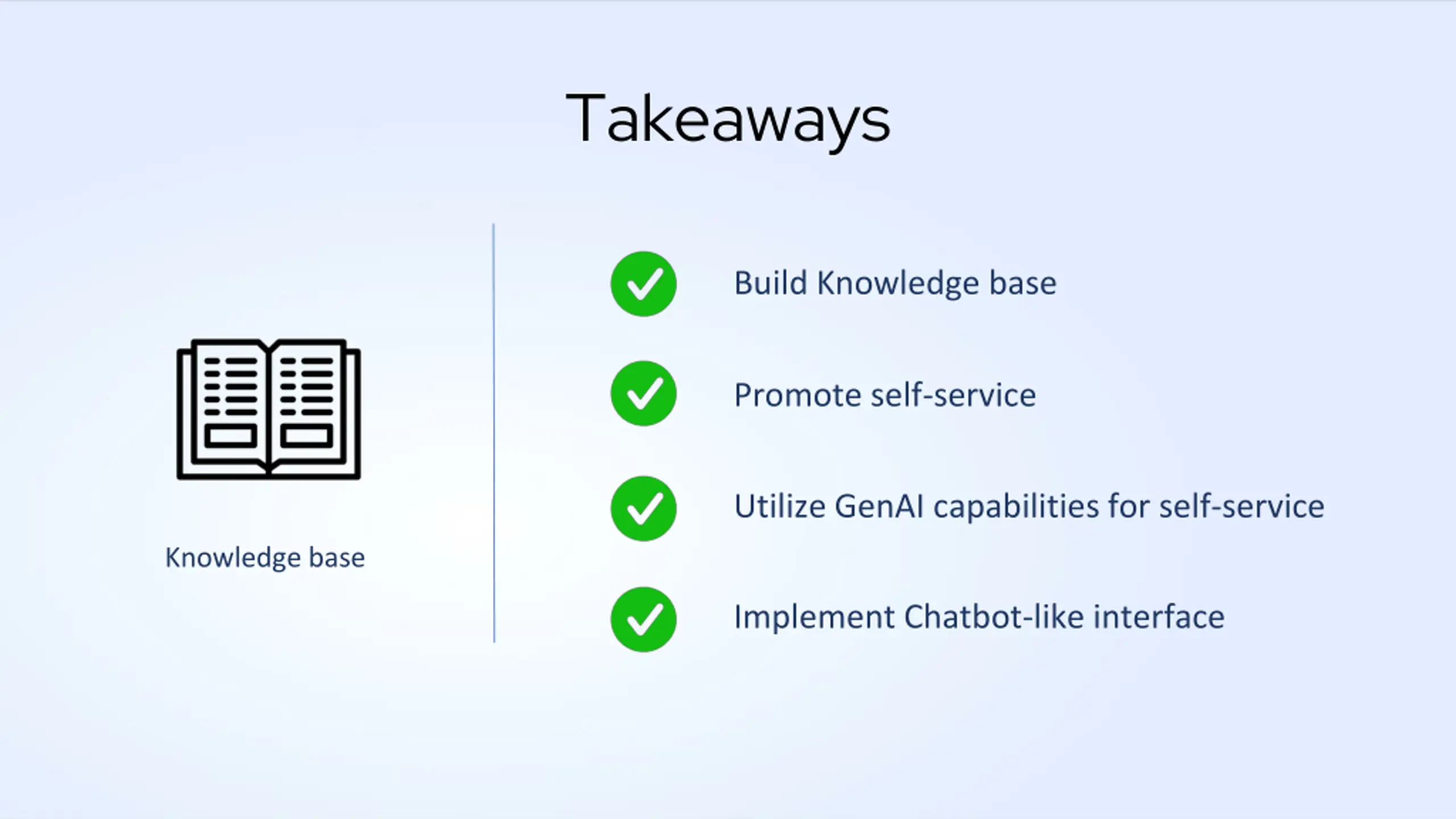 Takeaways

Knowledge base

Build Knowledge base

Promote self-service

Utilize GenAI capabilities for self-service

Implement Chatbot-like interface